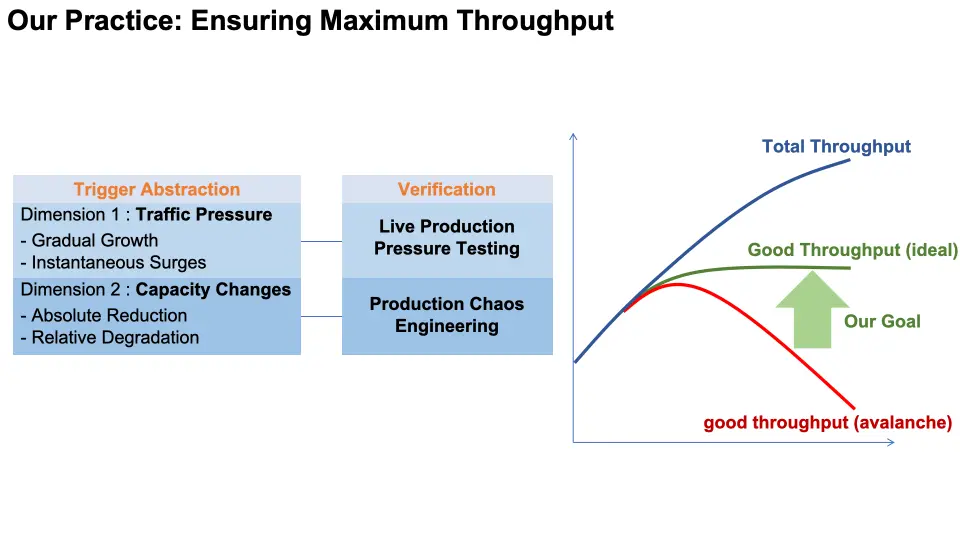 Our Practice: Ensuring Maximum Throughput

Trigger Abstraction

Dimension 1 : Traffic Pressure
- Gradual Growth
- Instantaneous Surges

Dimension 2 : Capacity Changes
- Absolute Reduction
- Relative Degradation

Verification

Live Production Pressure Testing

Production Chaos Engineering

Total Throughput

Good Throughput (ideal)

Our Goal

good throughput (avalanche)